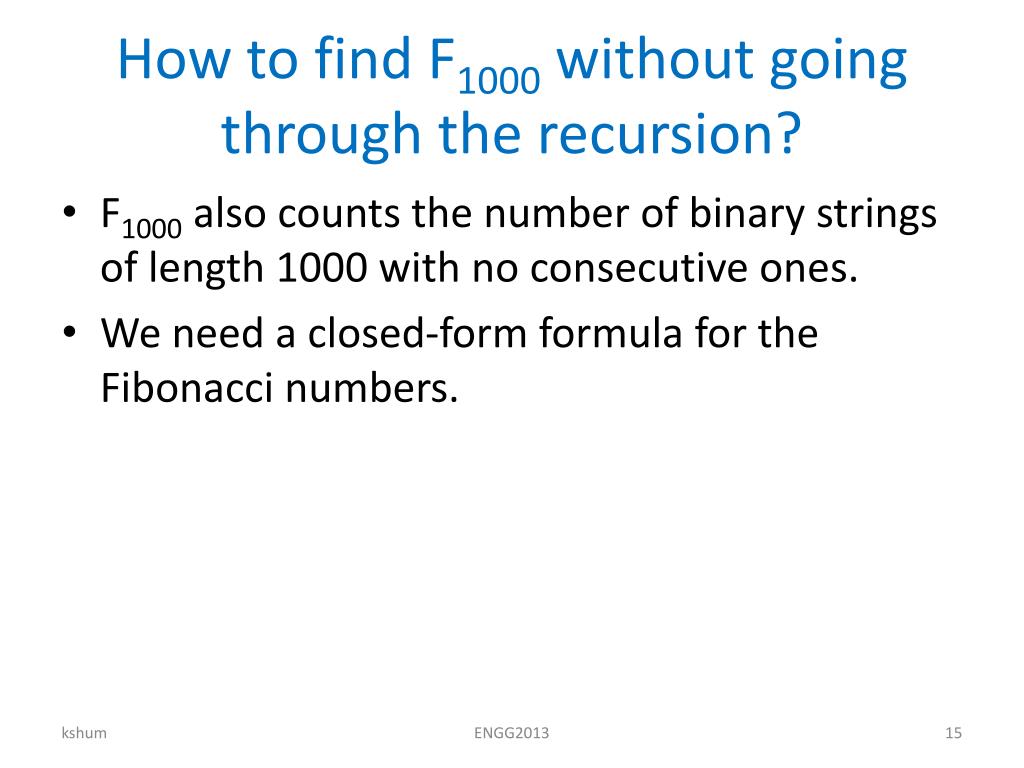 How to find $F_{1000}$ without going through the recursion?

• $F_{1000}$ also counts the number of binary strings of length 1000 with no consecutive ones.
• We need a closed-form formula for the Fibonacci numbers.

kshum
ENGG2013
15